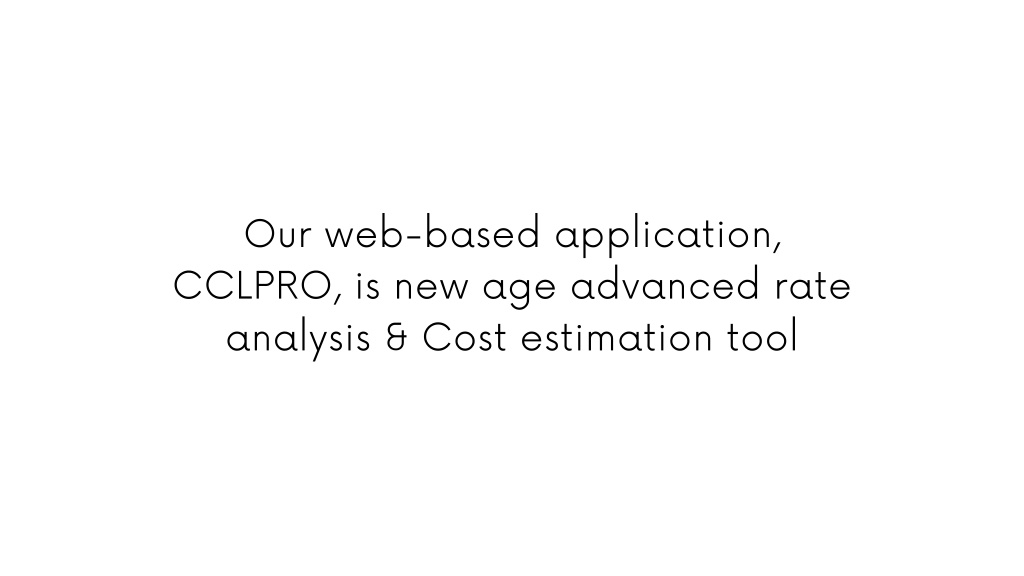 Our web-based application, CCLPRO, is new age advanced rate analysis & Cost estimation tool